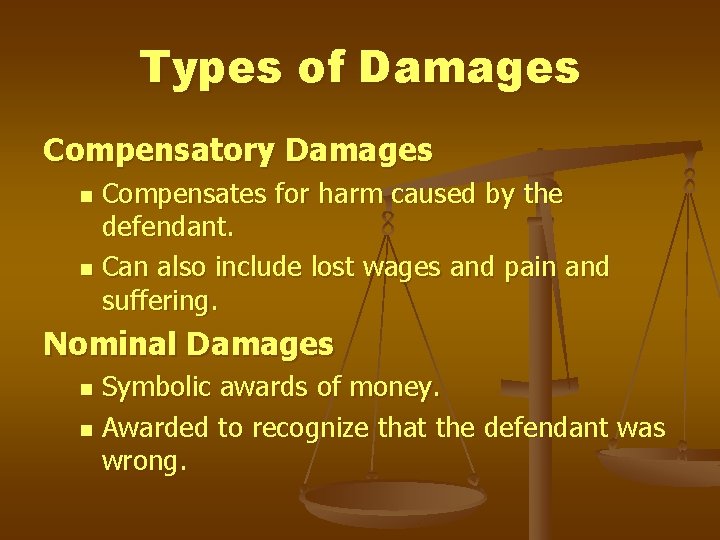 Types of Damages

Compensatory Damages

- Compensates for harm caused by the defendant.
- Can also include lost wages and pain and suffering.

Nominal Damages

- Symbolic awards of money.
- Awarded to recognize that the defendant was wrong.